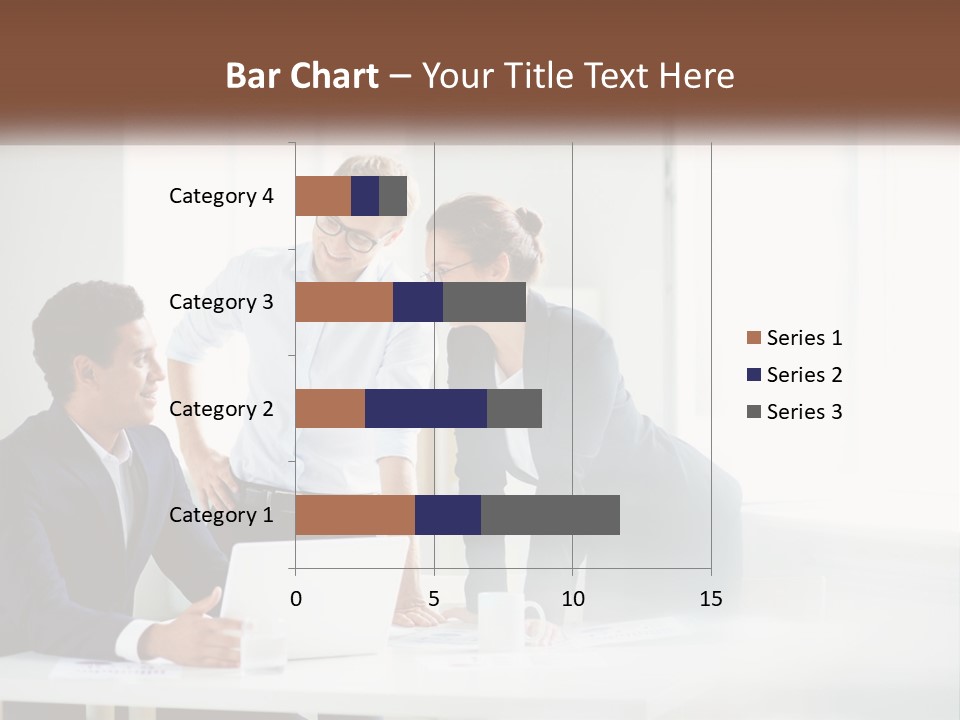 Bar Chart – Your Title Text Here

Category 4
Category 3
Category 2
Category 1

0
5
10
15

Series 1
Series 2
Series 3